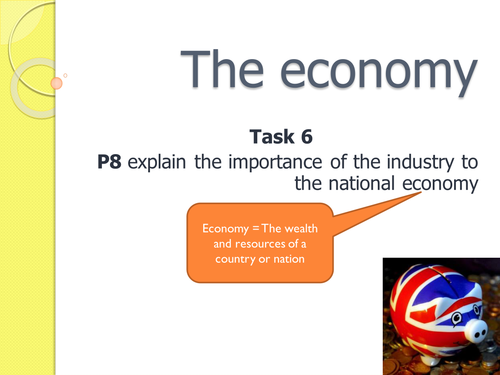 The economy

Task 6

P8 explain the importance of the industry to the national economy

Economy = The wealth and resources of a country or nation